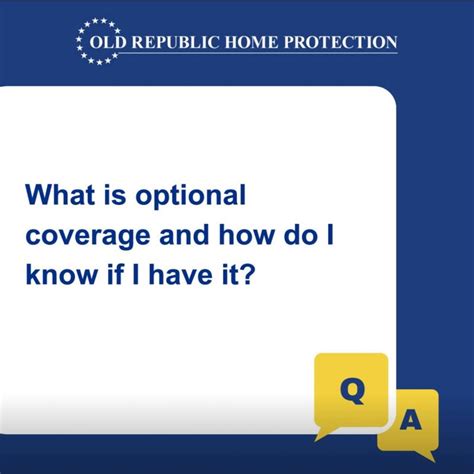 OLD REPUBLIC HOME PROTECTION

What is optional coverage and how do I know if I have it?

Q

A